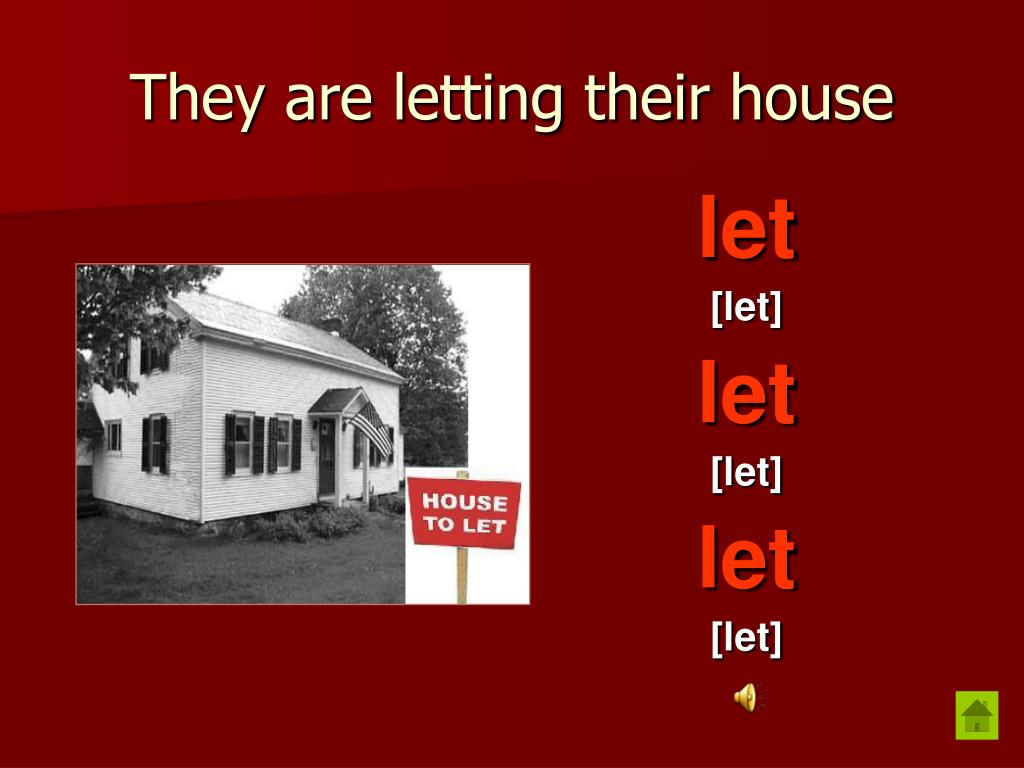 They are letting their house

HOUSE TO LET

let
[let]
let
[let]
let
[let]